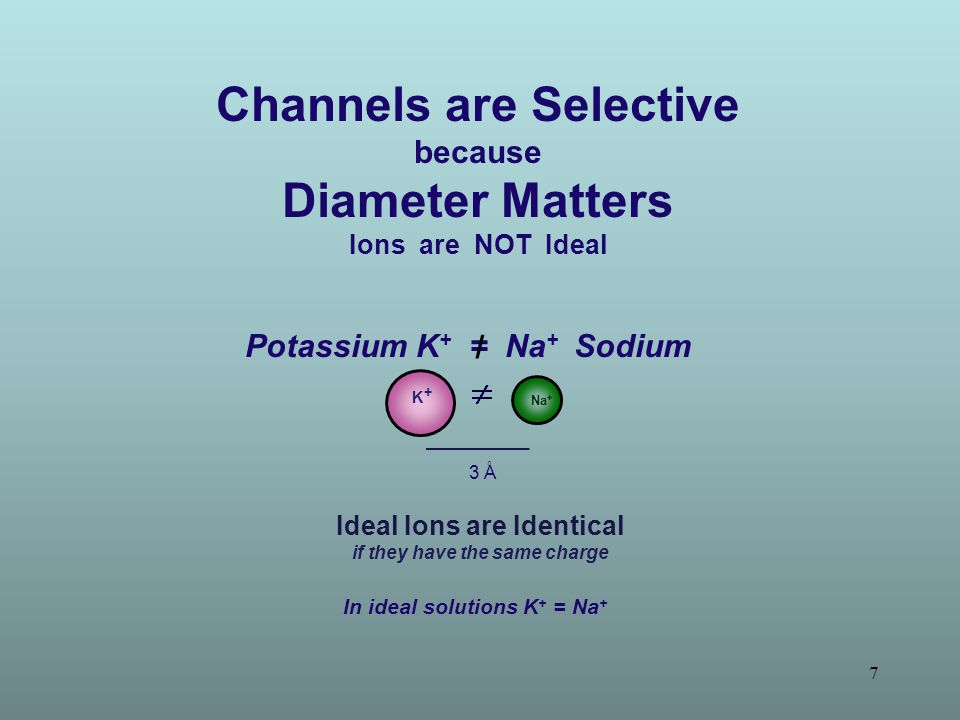 Channels are Selective
because
Diameter Matters
Ions are NOT Ideal

Potassium $K^+$ $\neq$ $Na^+$ Sodium

$K^+$ $\neq$ $Na^+$

3 Å

Ideal Ions are Identical
if they have the same charge

In ideal solutions $K^+ = Na^+$

7